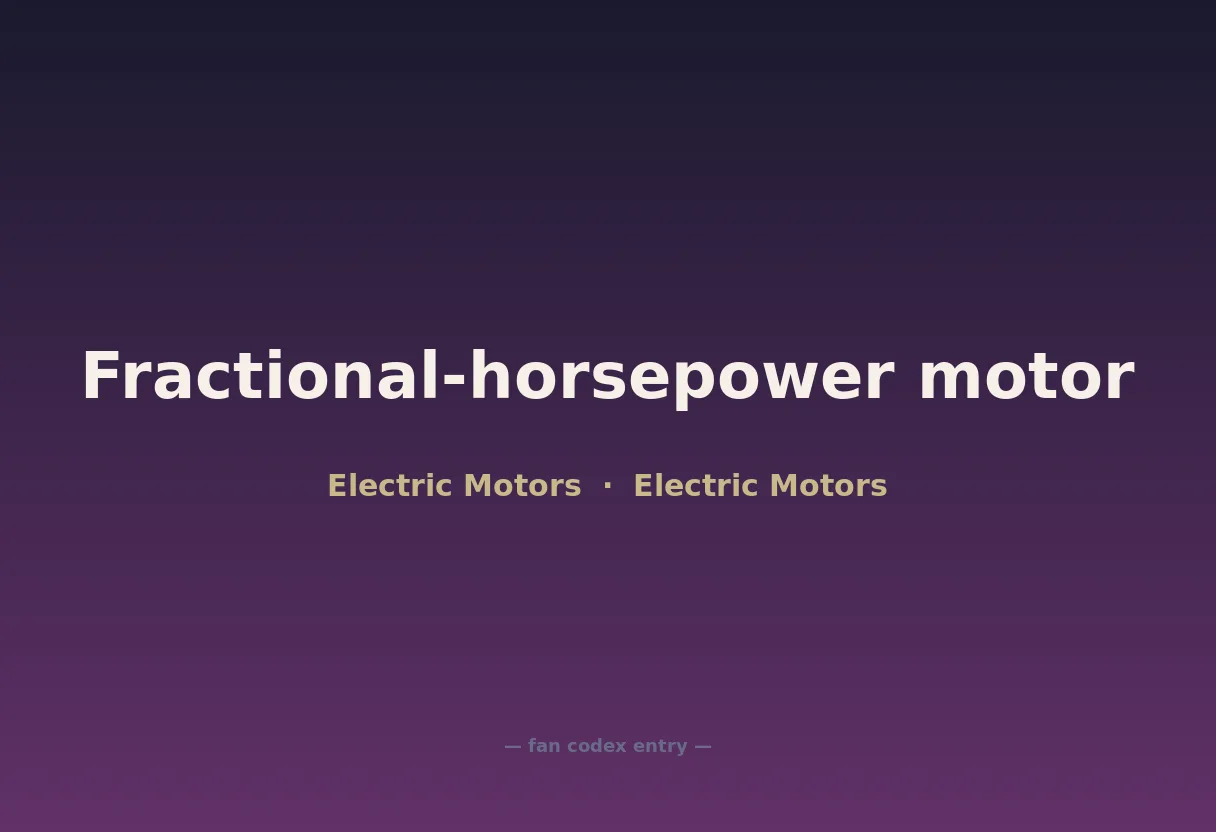 Fractional-horsepower motor

Electric Motors · Electric Motors

— fan codex entry —